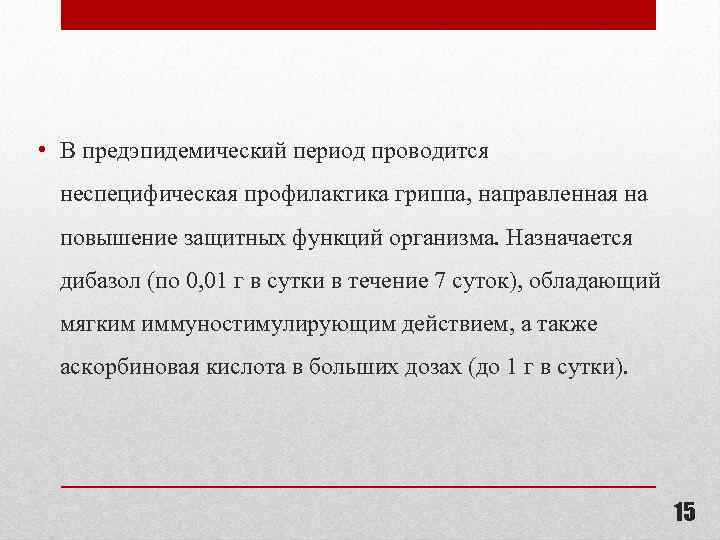 • В предэпидемический период проводится неспецифическая профилактика гриппа, направленная на повышение защитных функций организма. Назначается дибазол (по 0,01 г в сутки в течение 7 суток), обладающий мягким иммуностимулирующим действием, а также аскорбиновая кислота в больших дозах (до 1 г в сутки).

15